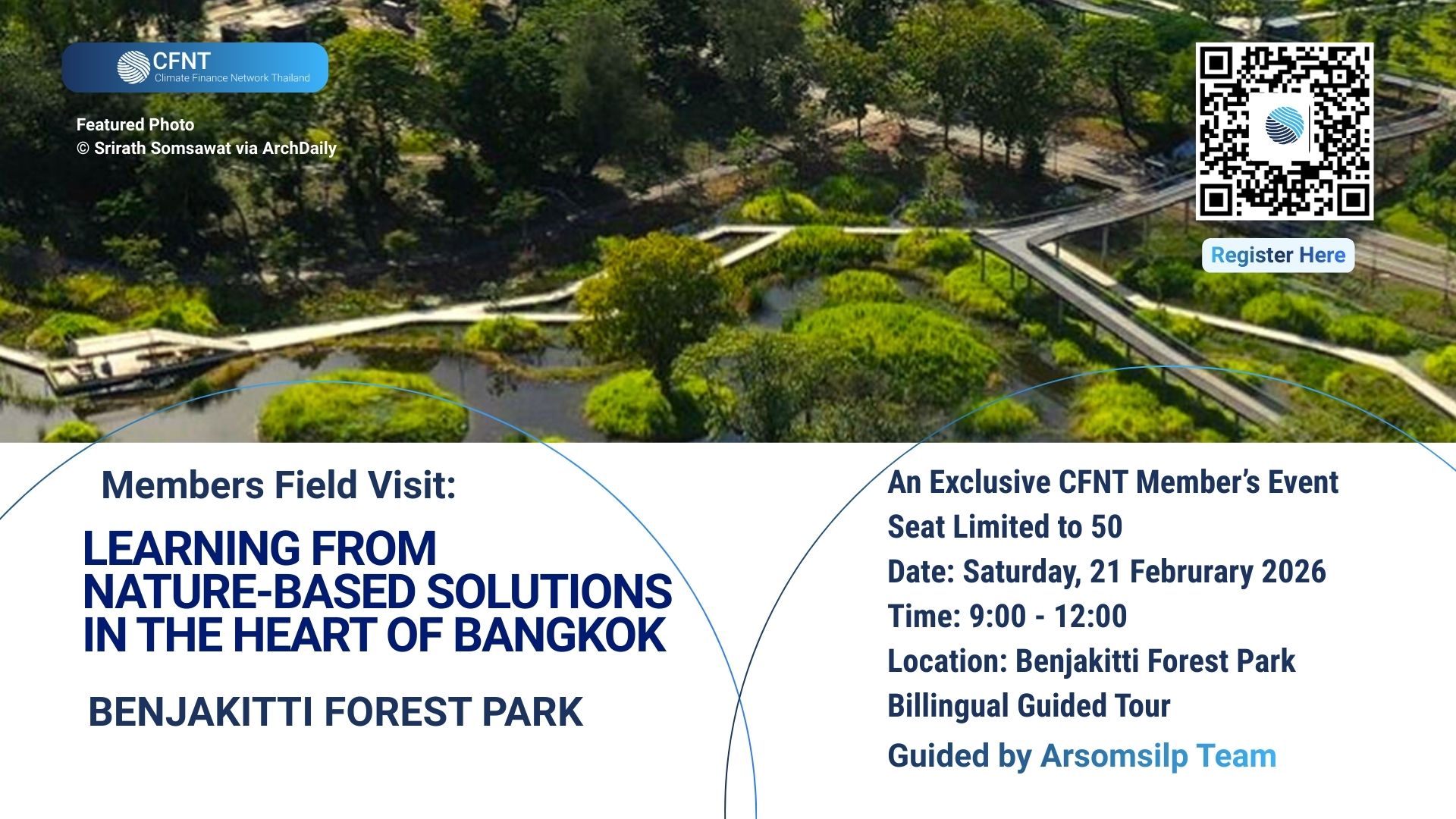 CFNT
Climate Finance Network Thailand

Featured Photo
© Srirath Somsawat via ArchDaily

Register Here

Members Field Visit:

LEARNING FROM NATURE-BASED SOLUTIONS IN THE HEART OF BANGKOK

BENJAKITTI FOREST PARK

An Exclusive CFNT Member's Event
Seat Limited to 50
Date: Saturday, 21 Februrary 2026
Time: 9:00 - 12:00
Location: Benjakitti Forest Park
Billingual Guided Tour
Guided by Arsomsilp Team